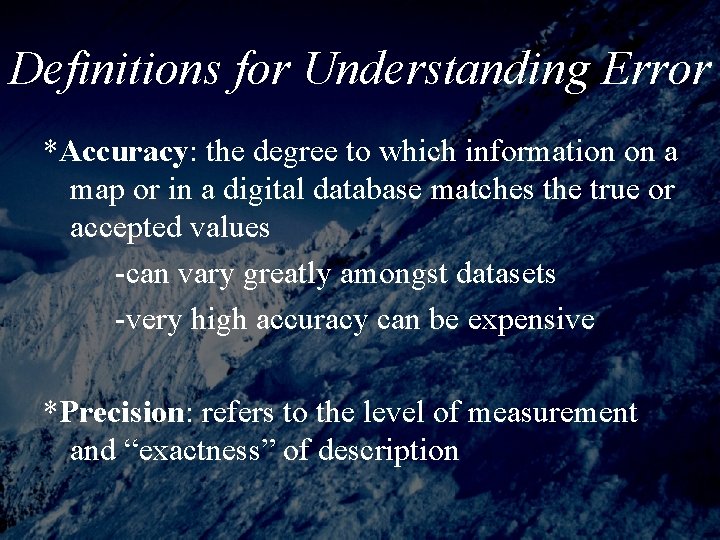 Definitions for Understanding Error

*Accuracy: the degree to which information on a map or in a digital database matches the true or accepted values

-can vary greatly amongst datasets

-very high accuracy can be expensive

*Precision: refers to the level of measurement and “exactness” of description